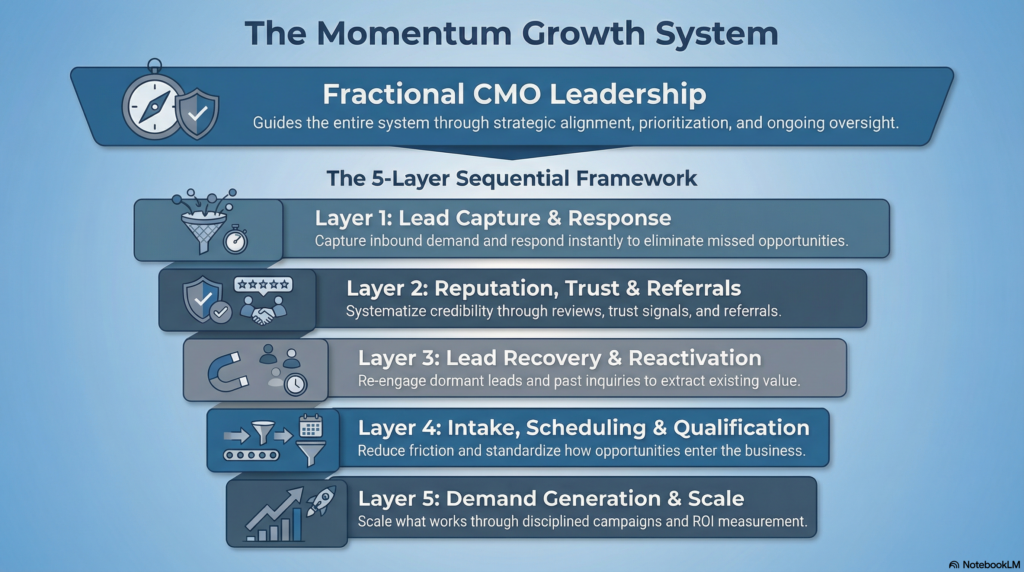 The Momentum Growth System

Fractional CMO Leadership

Guides the entire system through strategic alignment, prioritization, and ongoing oversight.

The 5-Layer Sequential Framework

Layer 1: Lead Capture & Response

Capture inbound demand and respond instantly to eliminate missed opportunities.

Layer 2: Reputation, Trust & Referrals

Systematize credibility through reviews, trust signals, and referrals.

Layer 3: Lead Recovery & Reactivation

Re-engage dormant leads and past inquiries to extract existing value.

Layer 4: Intake, Scheduling & Qualification

Reduce friction and standardize how opportunities enter the business.

Layer 5: Demand Generation & Scale

Scale what works through disciplined campaigns and ROI measurement.

NotebookLM